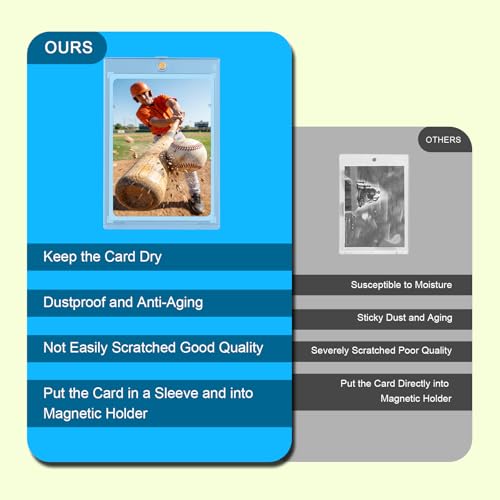 OURS

Keep the Card Dry

Dustproof and Anti-Aging

Not Easily Scratched Good Quality

Put the Card in a Sleeve and into Magnetic Holder

OTHERS

Susceptible to Moisture

Sticky Dust and Aging

Severely Scratched Poor Quality

Put the Card Directly into Magnetic Holder